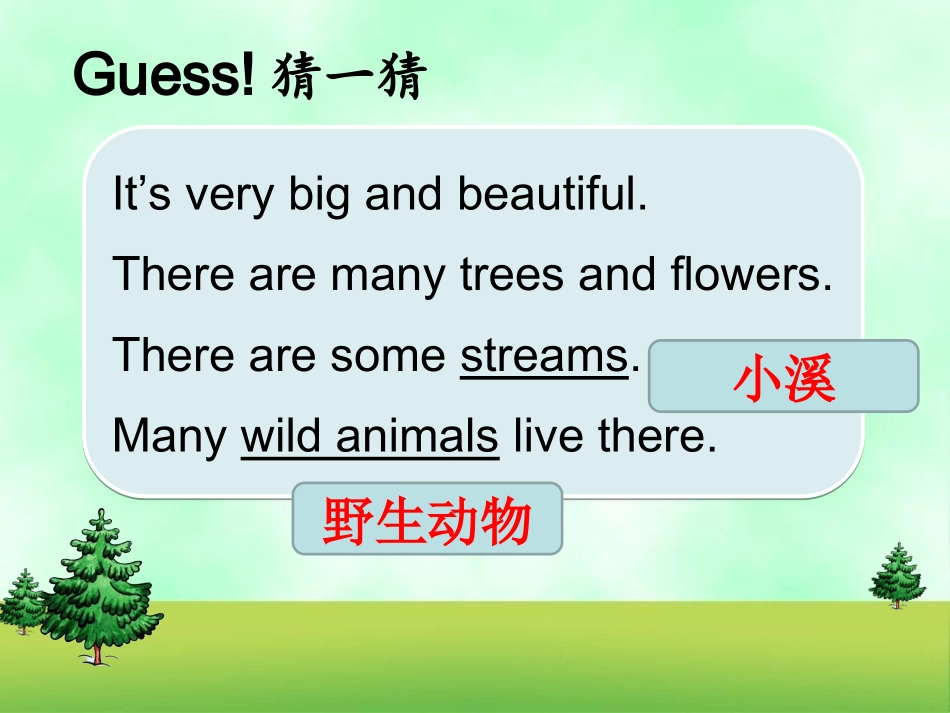 Guess! 猜一猜

It’s very big and beautiful.

There are many trees and flowers.

There are some streams.

小溪

Many wild animals live there.

野生动物